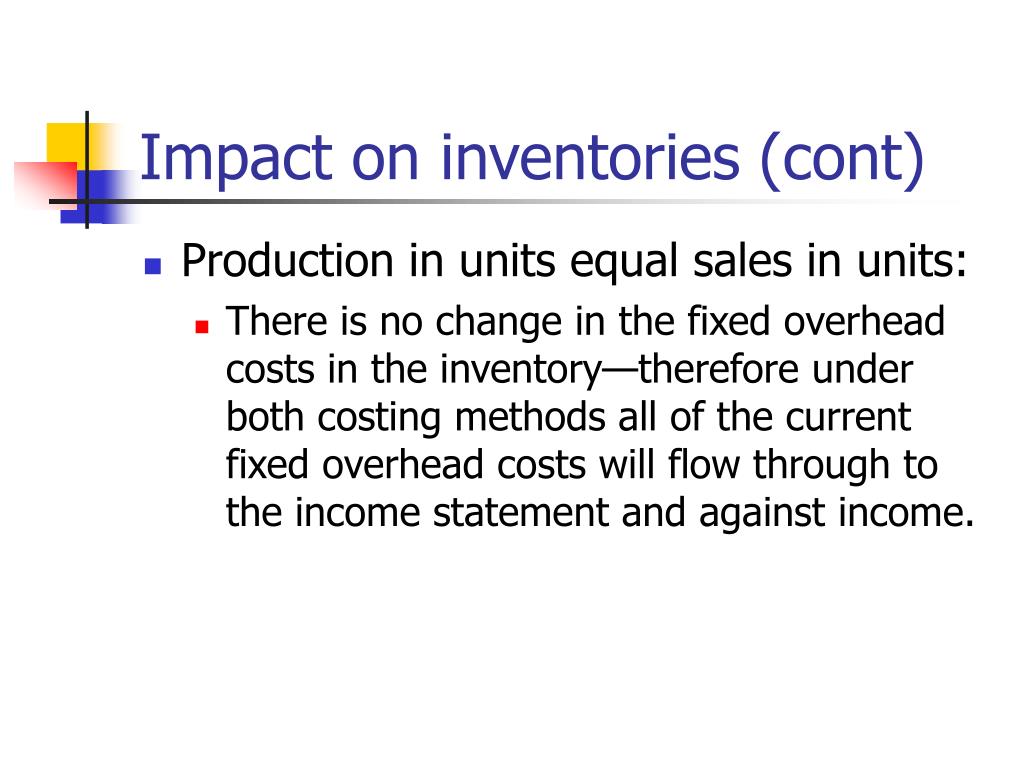 Impact on inventories (cont)

Production in units equal sales in units:

There is no change in the fixed overhead costs in the inventory—therefore under both costing methods all of the current fixed overhead costs will flow through to the income statement and against income.